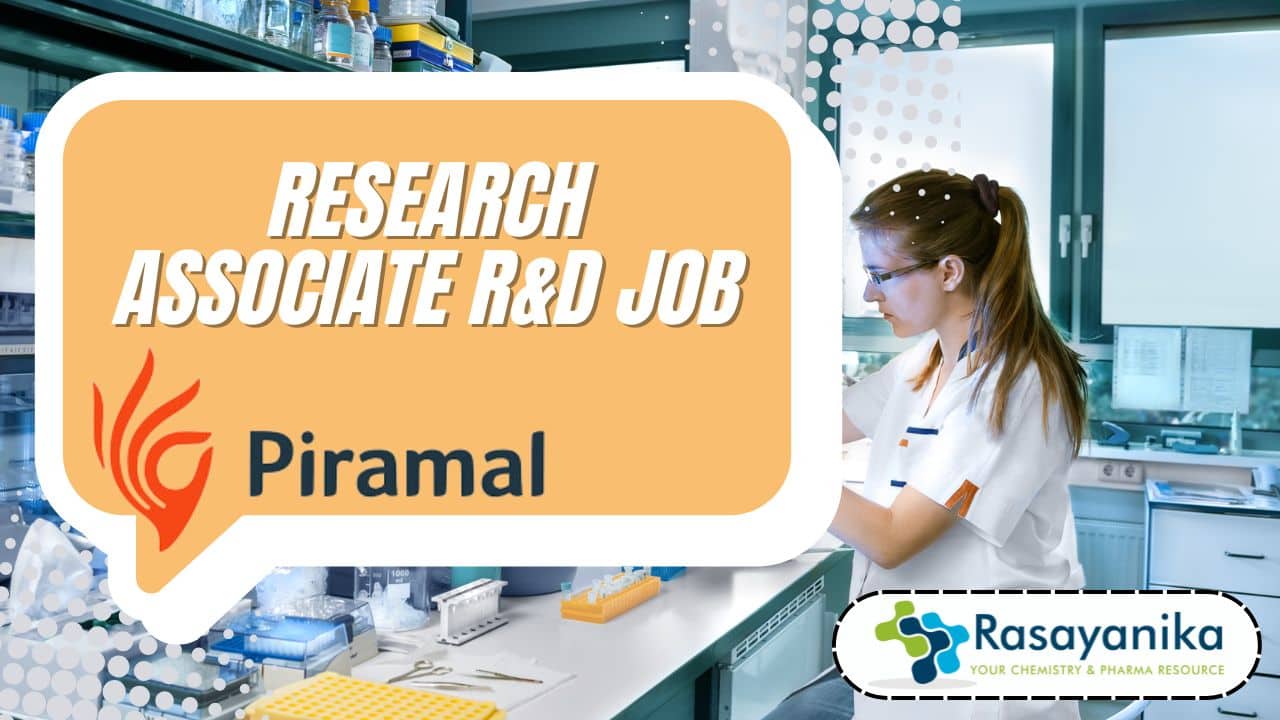 RESEARCH ASSOCIATE R&D JOB

Piramal

Rasayanika
YOUR CHEMISTRY & PHARMA RESOURCE